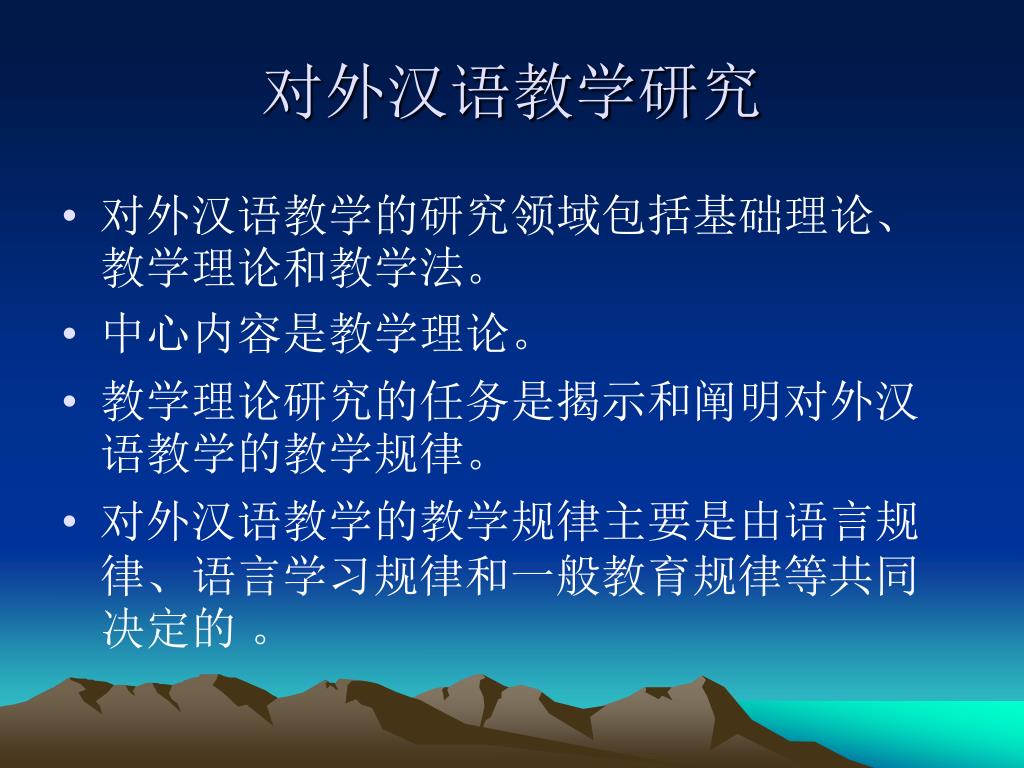 对外汉语教学研究

• 对外汉语教学的研究领域包括基础理论、教学理论和教学法。
• 中心内容是教学理论。
• 教学理论研究的任务是揭示和阐明对外汉语教学的教学规律。
• 对外汉语教学的教学规律主要是由语言规律、语言学习规律和一般教育规律等共同决定的 。